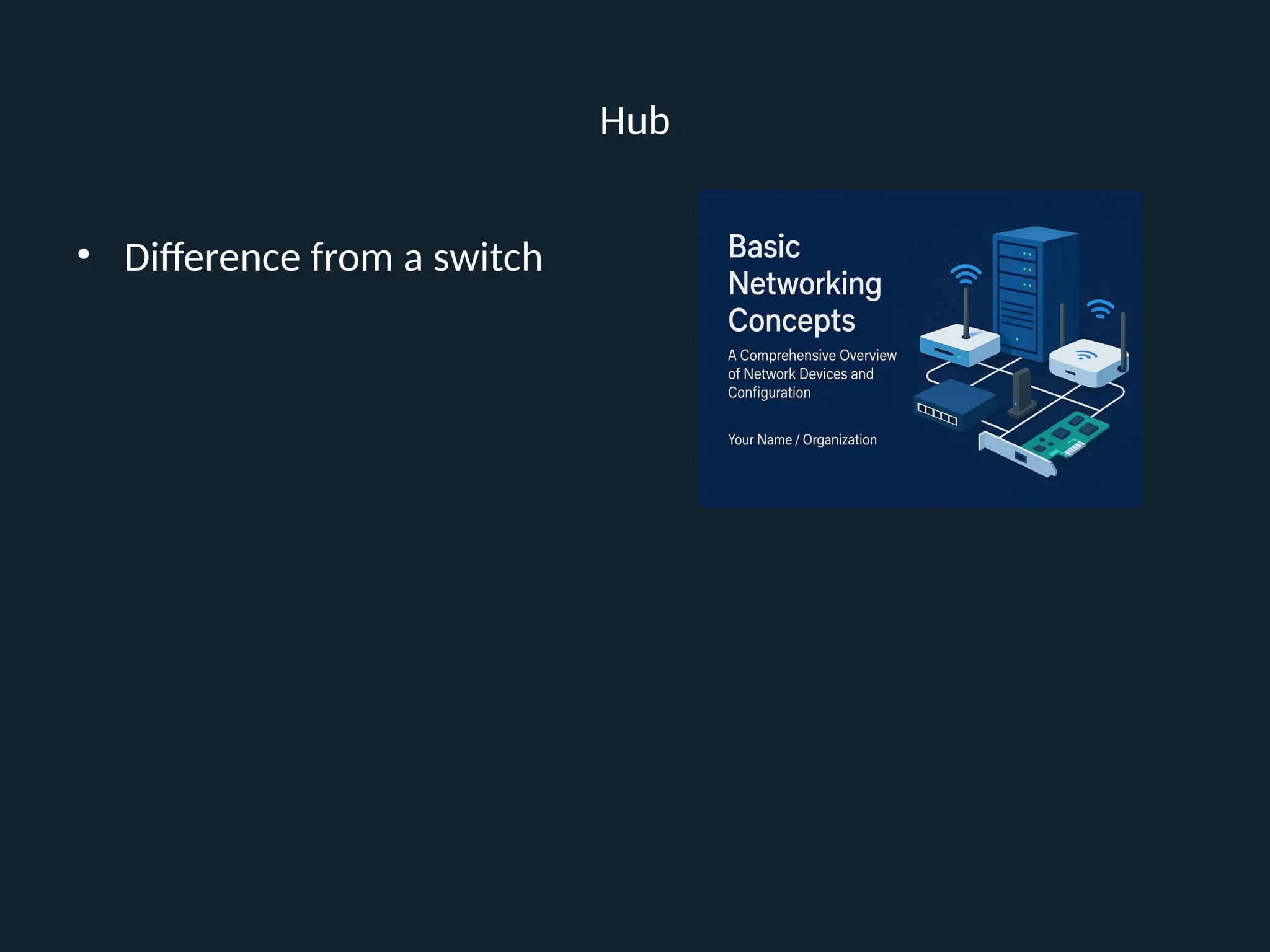 Hub

• Difference from a switch

Basic Networking Concepts

A Comprehensive Overview of Network Devices and Configuration

Your Name / Organization